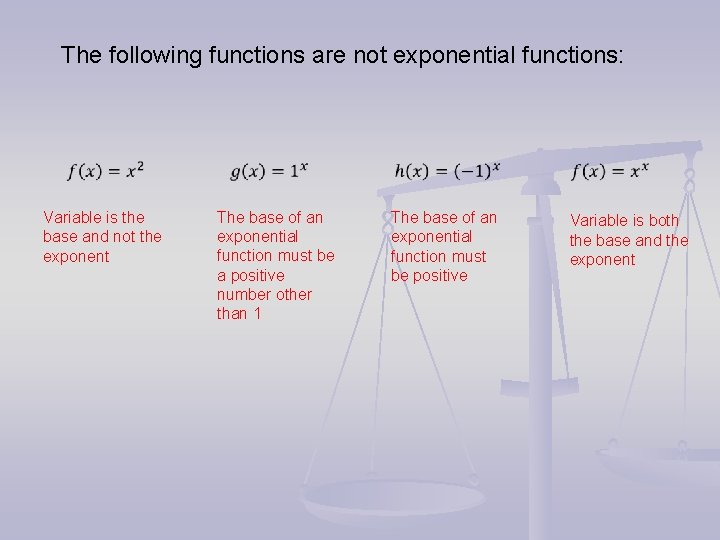 The following functions are not exponential functions:

$f(x) = x^2$

Variable is the base and not the exponent

$g(x) = 1^x$

The base of an exponential function must be a positive number other than 1

$h(x) = (-1)^x$

The base of an exponential function must be positive

$f(x) = x^x$

Variable is both the base and the exponent